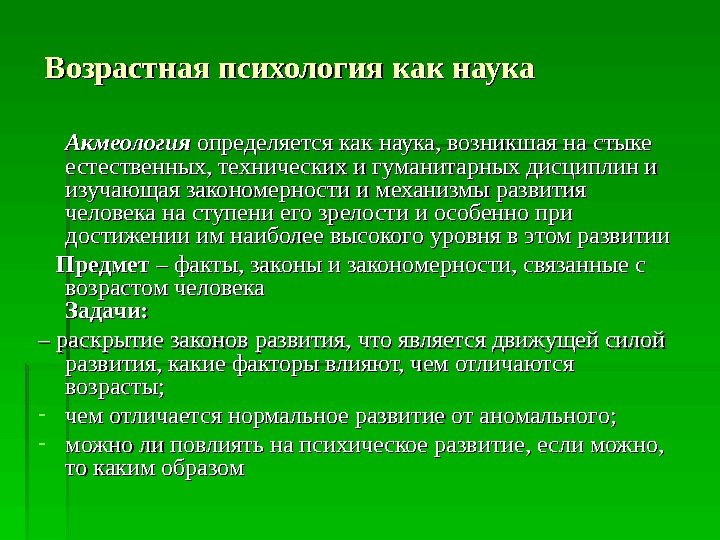 Возрастная психология как наука

Акмеология определяется как наука, возникшая на стыке естественных, технических и гуманитарных дисциплин и изучающая закономерности и механизмы развития человека на ступени его зрелости и особенно при достижении им наиболее высокого уровня в этом развитии

Предмет – факты, законы и закономерности, связанные с возрастом человека

Задачи:

– раскрытие законов развития, что является движущей силой развития, какие факторы влияют, чем отличаются возрасты;

- чем отличается нормальное развитие от аномального;

- можно ли повлиять на психическое развитие, если можно, то каким образом